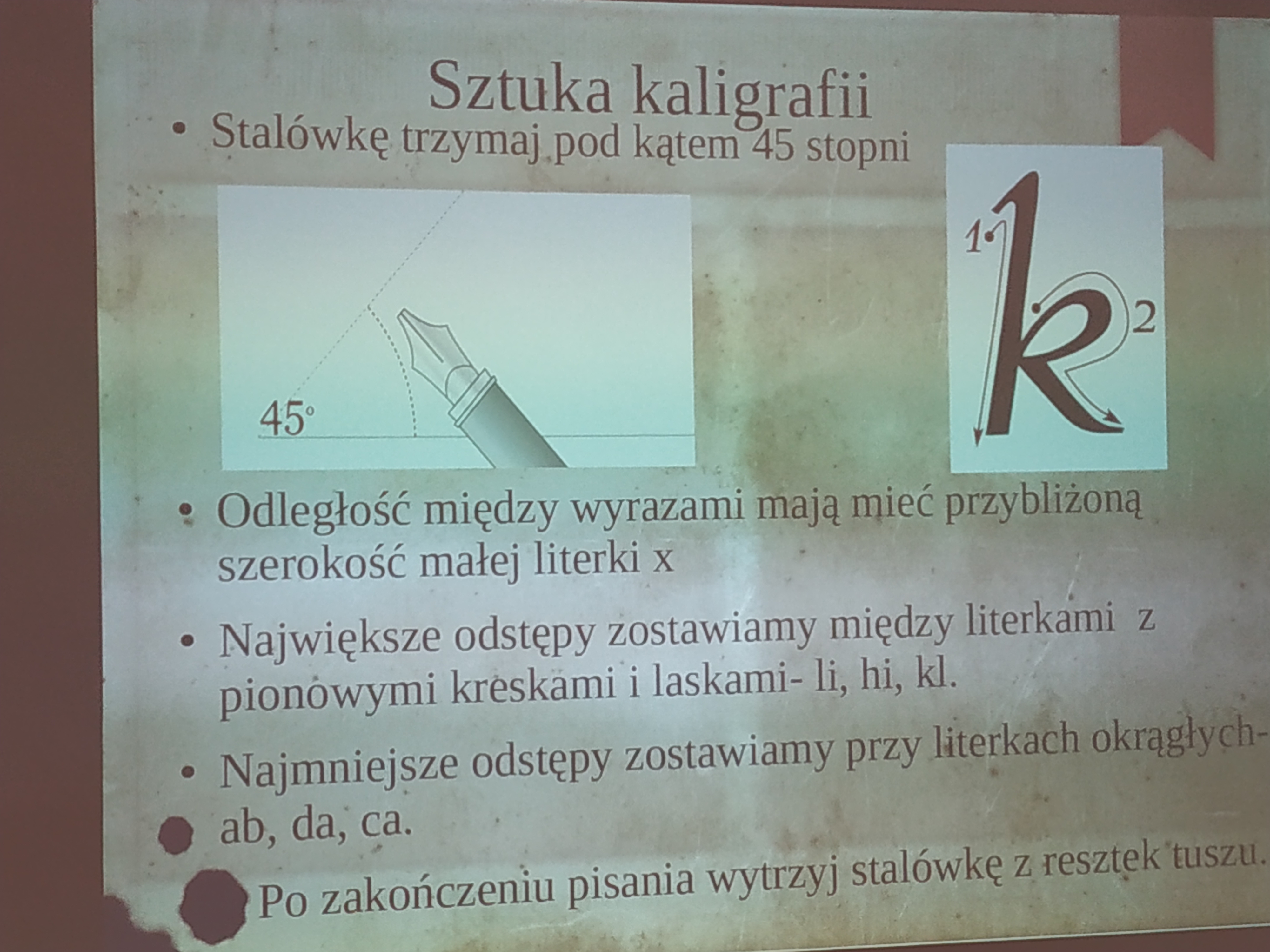 Sztuka kaligrafii

• Stalówkę trzymaj pod kątem 45 stopni

45°

1

k

2

• Odległość między wyrazami mają mieć przybliżoną szerokość małej literki x

• Największe odstępy zostawiamy między literkami z pionowymi kreskami i laskami- li, hi, kl.

• Najmniejsze odstępy zostawiamy przy literkach okrągłych- ab, da, ca.

Po zakończeniu pisania wytrzyj stalówkę z resztek tuszu.